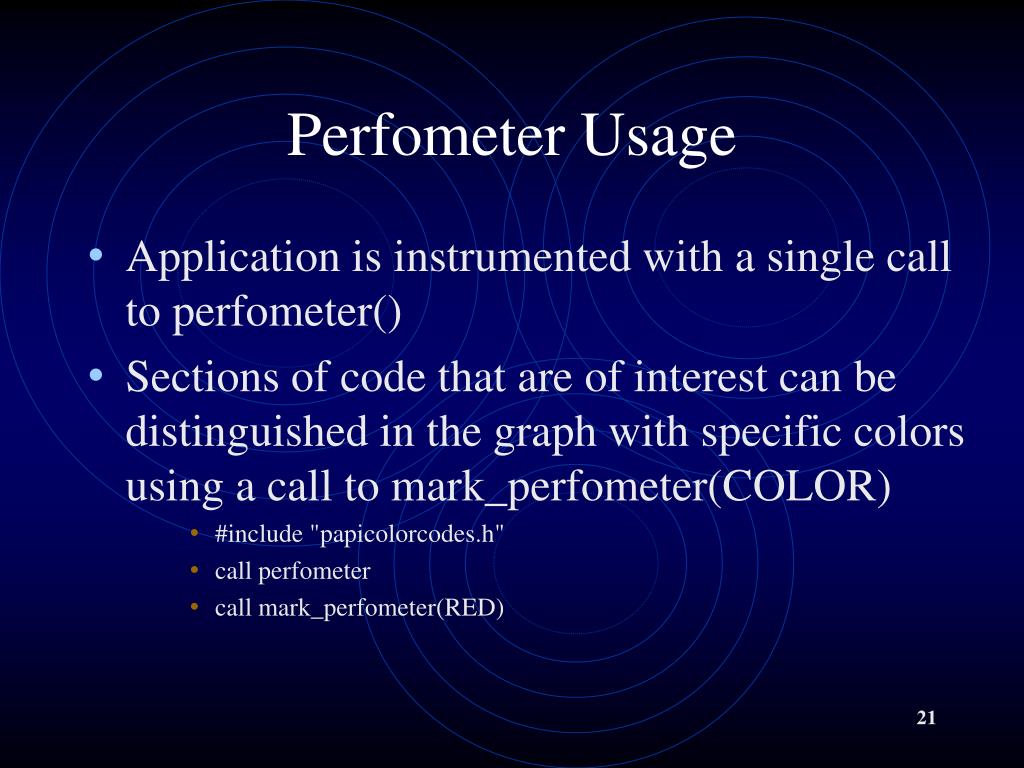 Perfometer Usage

• Application is instrumented with a single call to perfometer()
• Sections of code that are of interest can be distinguished in the graph with specific colors using a call to mark_perfometer(COLOR)
  • #include "papicolorcodes.h"
  • call perfometer
  • call mark_perfometer(RED)

21